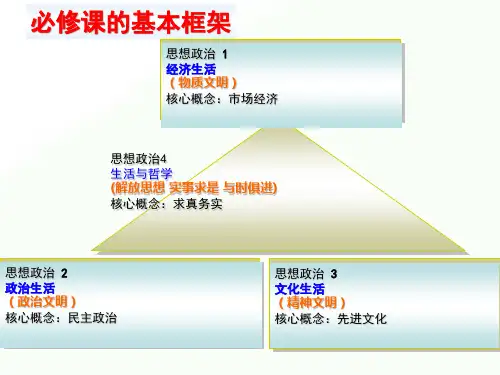 必修课的基本框架

思想政治 1
经济生活
（物质文明）
核心概念：市场经济

思想政治4
生活与哲学
(解放思想 实事求是 与时俱进)
核心概念：求真务实

思想政治 2
政治生活
（政治文明）
核心概念：民主政治

思想政治 3
文化生活
（精神文明）
核心概念：先进文化